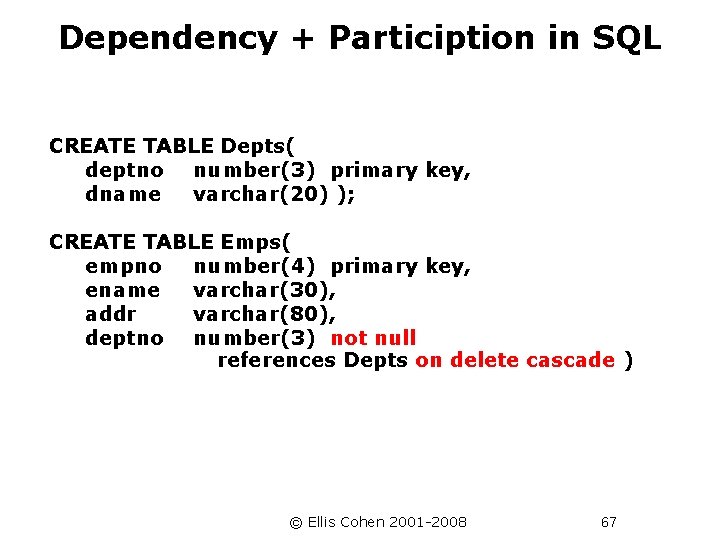 Dependency + Particiption in SQL

CREATE TABLE Depts(
deptno number(3) primary key,
dname varchar(20) );

CREATE TABLE Emps(
empno number(4) primary key,
ename varchar(30),
addr varchar(80),
deptno number(3) not null
references Depts on delete cascade )

© Ellis Cohen 2001-2008

67